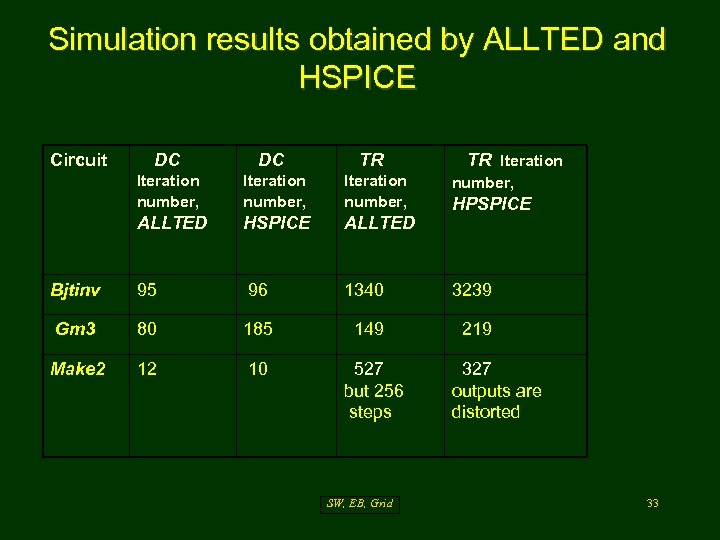 Simulation results obtained by ALLTED and HSPICE

| Circuit | DC Iteration number, ALLTED | DC Iteration number, HSPICE | TR Iteration number, ALLTED | TR Iteration number, HPSPICE |
|---|---|---|---|---|
| Bjtinv | 95 | 96 | 1340 | 3239 |
| Gm3 | 80 | 185 | 149 | 219 |
| Make2 | 12 | 10 | 527 but 256 steps | 327 outputs are distorted |

SW, EB, Grid

33